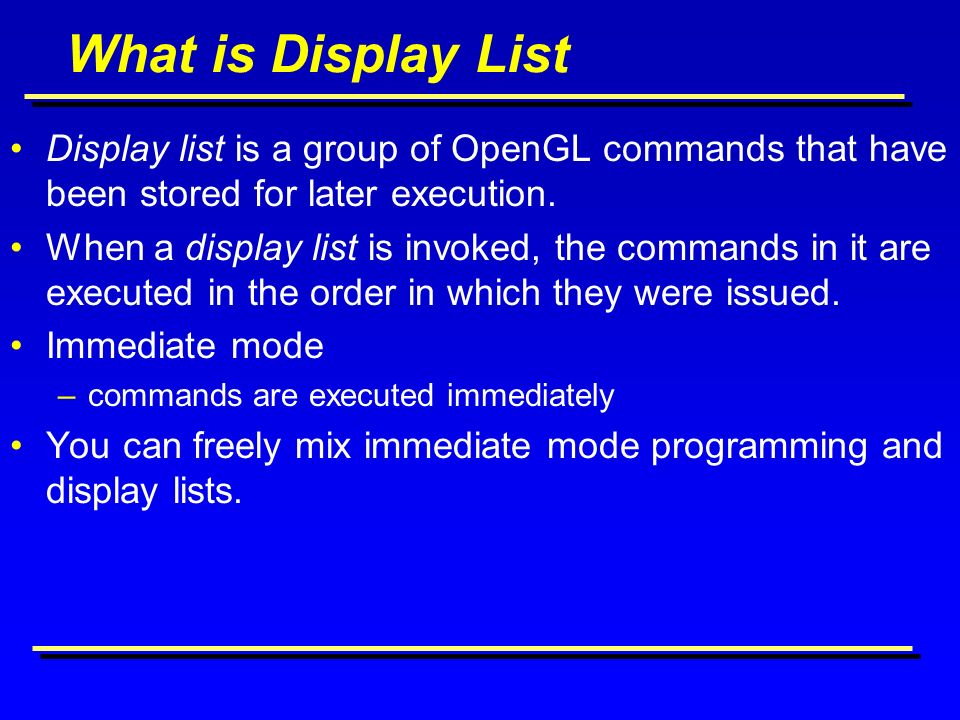 What is Display List

• Display list is a group of OpenGL commands that have been stored for later execution.

• When a display list is invoked, the commands in it are executed in the order in which they were issued.

• Immediate mode

– commands are executed immediately

• You can freely mix immediate mode programming and display lists.